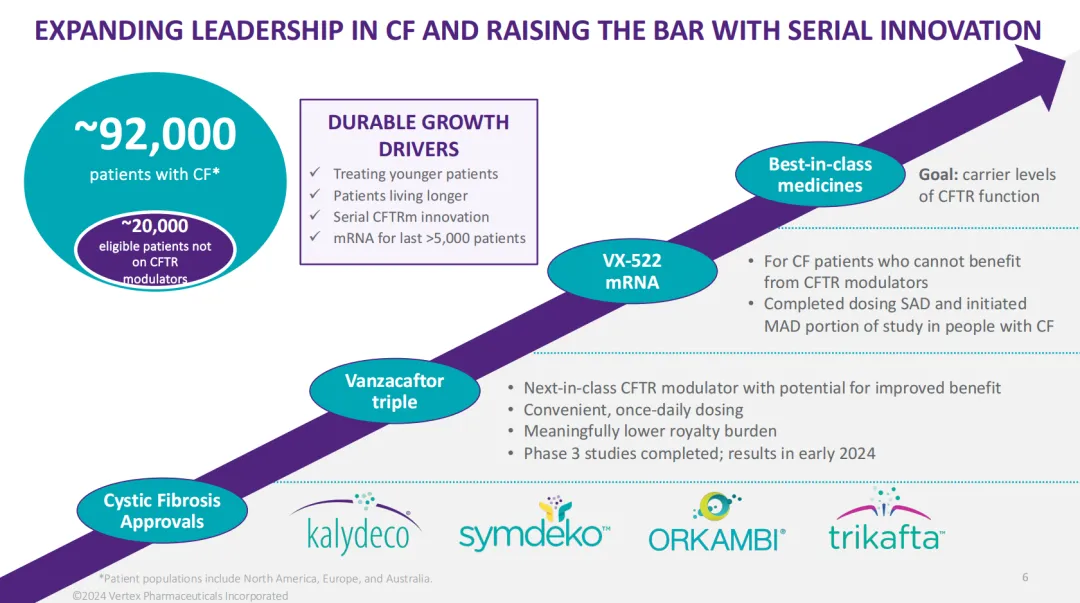 EXPANDING LEADERSHIP IN CF AND RAISING THE BAR WITH SERIAL INNOVATION

~92,000
patients with CF*

~20,000
eligible patients not on CFTR modulators

DURABLE GROWTH DRIVERS
✓ Treating younger patients
✓ Patients living longer
✓ Serial CFTRm innovation
✓ mRNA for last >5,000 patients

Best-in-class medicines

Goal: carrier levels of CFTR function

VX-522 mRNA

• For CF patients who cannot benefit from CFTR modulators
• Completed dosing SAD and initiated MAD portion of study in people with CF

Vanzacaftor triple

• Next-in-class CFTR modulator with potential for improved benefit
• Convenient, once-daily dosing
• Meaningfully lower royalty burden
• Phase 3 studies completed; results in early 2024

Cystic Fibrosis Approvals

kalydeco

symdeko™

ORKAMBI®

trikafta™

*Patient populations include North America, Europe, and Australia.

©2024 Vertex Pharmaceuticals Incorporated

6